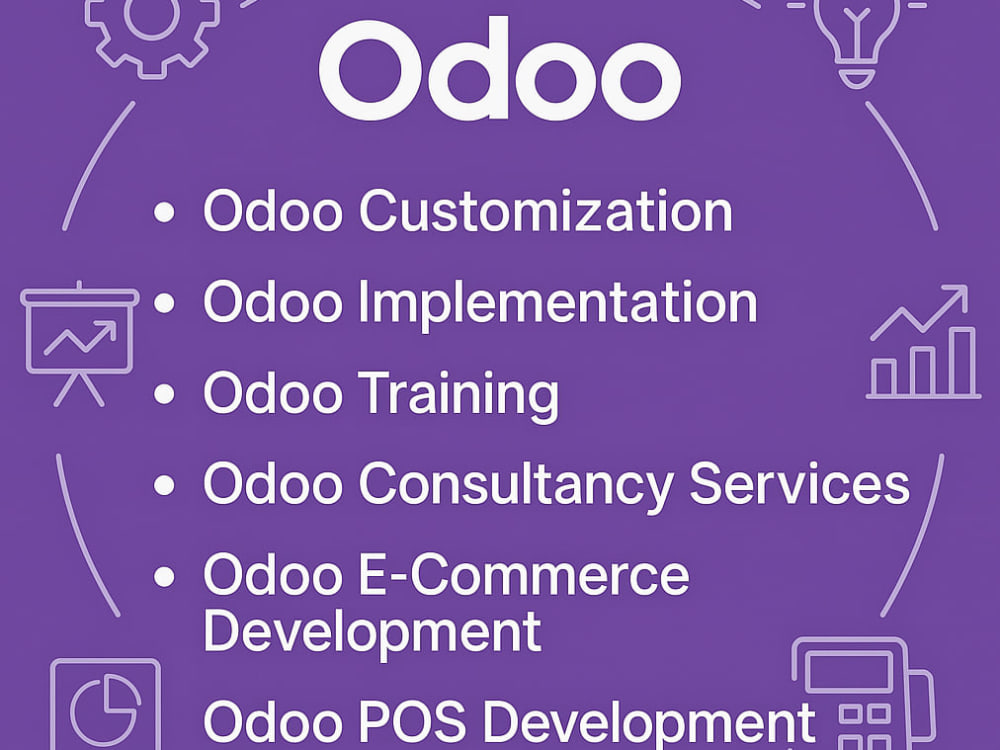 Odoo

• Odoo Customization
• Odoo Implementation
• Odoo Training
• Odoo Consultancy Services
• Odoo E-Commerce Development
Odoo POS Development